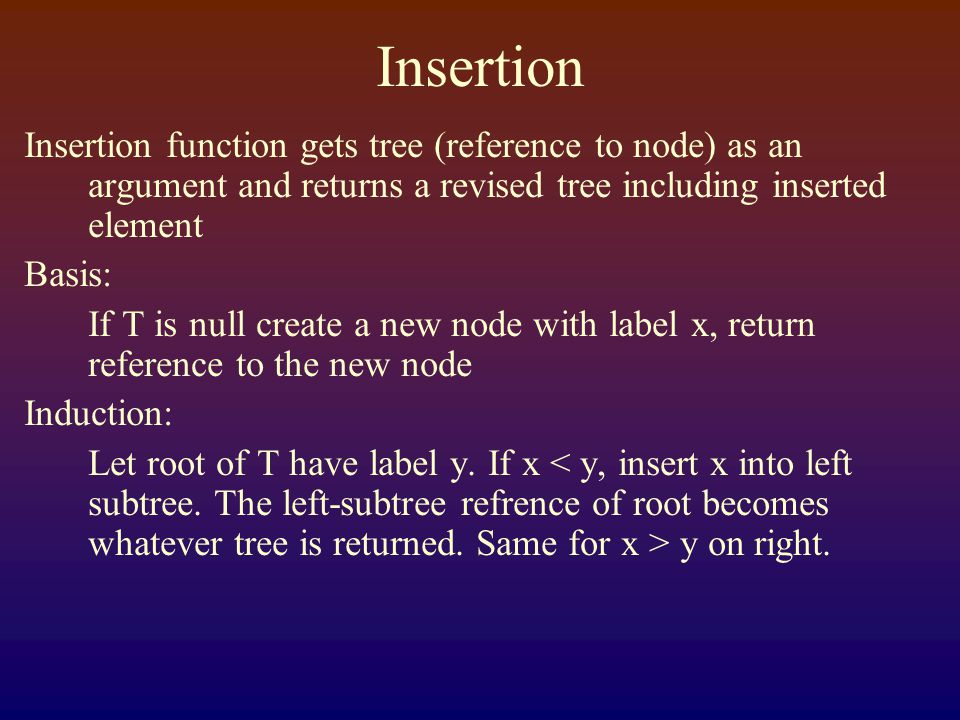 Insertion

Insertion function gets tree (reference to node) as an argument and returns a revised tree including inserted element

Basis:

If T is null create a new node with label x, return reference to the new node

Induction:

Let root of T have label y. If x < y, insert x into left subtree. The left-subtree refrence of root becomes whatever tree is returned. Same for x > y on right.